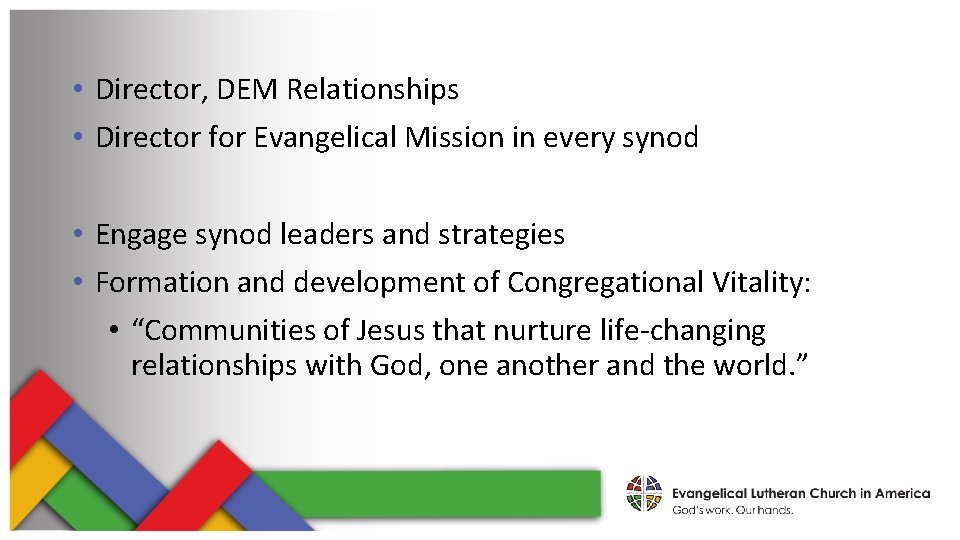 • Director, DEM Relationships
• Director for Evangelical Mission in every synod

• Engage synod leaders and strategies
• Formation and development of Congregational Vitality:
  • “Communities of Jesus that nurture life-changing relationships with God, one another and the world.”

Evangelical Lutheran Church in America
God's work. Our hands.